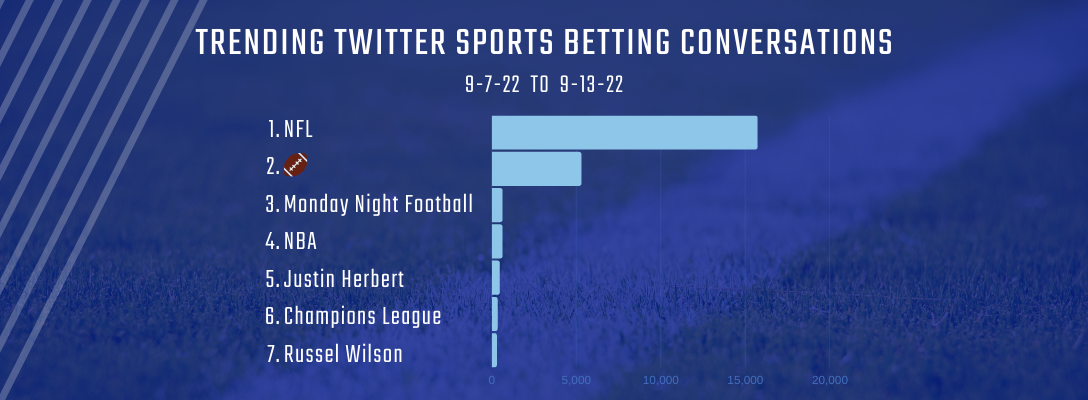 TRENDING TWITTER SPORTS BETTING CONVERSATIONS

9-7-22 TO 9-13-22

1. NFL
2. 🏈
3. Monday Night Football
4. NBA
5. Justin Herbert
6. Champions League
7. Russel Wilson

0 5,000 10,000 15,000 20,000